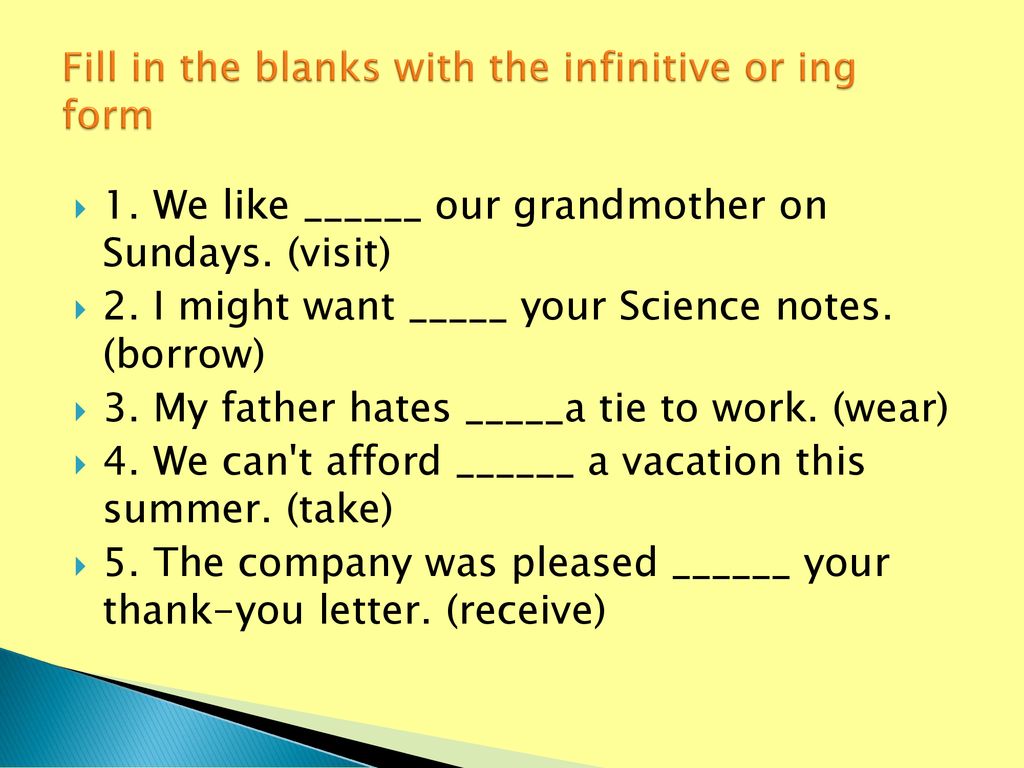 Fill in the blanks with the infinitive or ing form

1. We like ______ our grandmother on Sundays. (visit)

2. I might want _____ your Science notes. (borrow)

3. My father hates _____a tie to work. (wear)

4. We can't afford ______ a vacation this summer. (take)

5. The company was pleased ______ your thank-you letter. (receive)